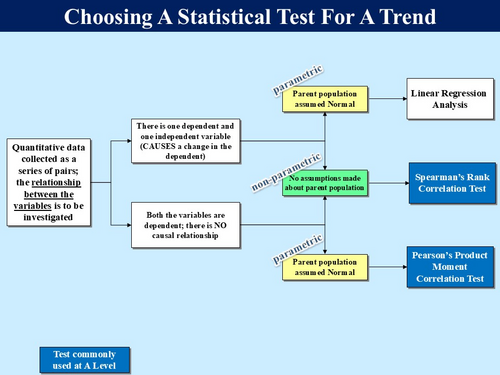 Choosing A Statistical Test For A Trend

Quantitative data collected as a series of pairs; the relationship between the variables is to be investigated

There is one dependent and one independent variable (CAUSES a change in the dependent)

Both the variables are dependent; there is NO causal relationship

parametric

Parent population assumed Normal

non-parametric

No assumptions made about parent population

parametric

Parent population assumed Normal

Linear Regression Analysis

Spearman's Rank Correlation Test

Pearson's Product Moment Correlation Test

Test commonly used at A Level